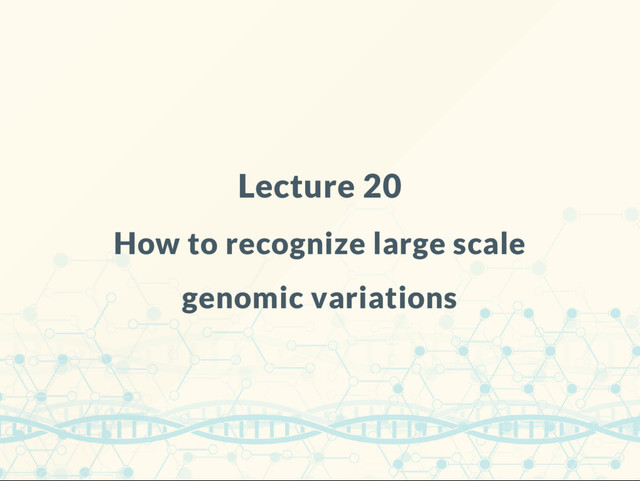 Lecture 20

How to recognize large scale genomic variations